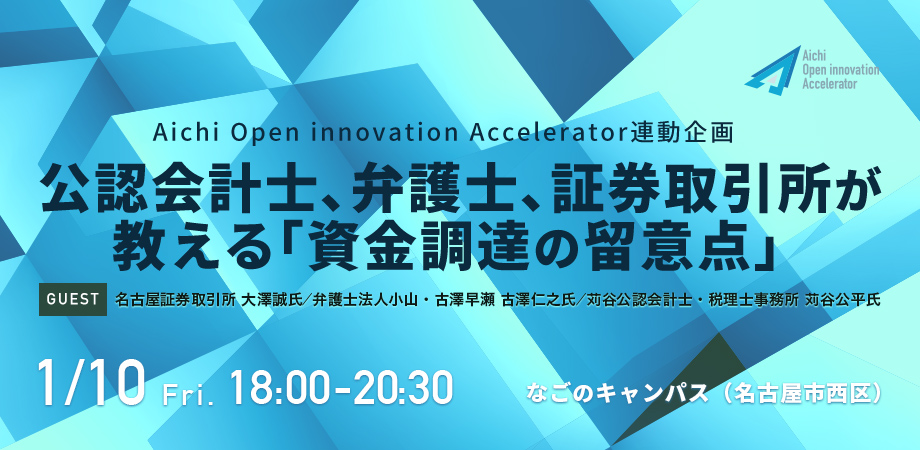 Aichi Open innovation Accelerator

Aichi Open innovation Accelerator連動企画

公認会計士、弁護士、証券取引所が教える「資金調達の留意点」

GUEST 名古屋証券取引所 大澤誠氏／弁護士法人小山・古澤早瀬 古澤仁之氏／苅谷公認会計士・税理士事務所 苅谷公平氏

1/10 Fri. 18:00-20:30

なごのキャンパス（名古屋市西区）